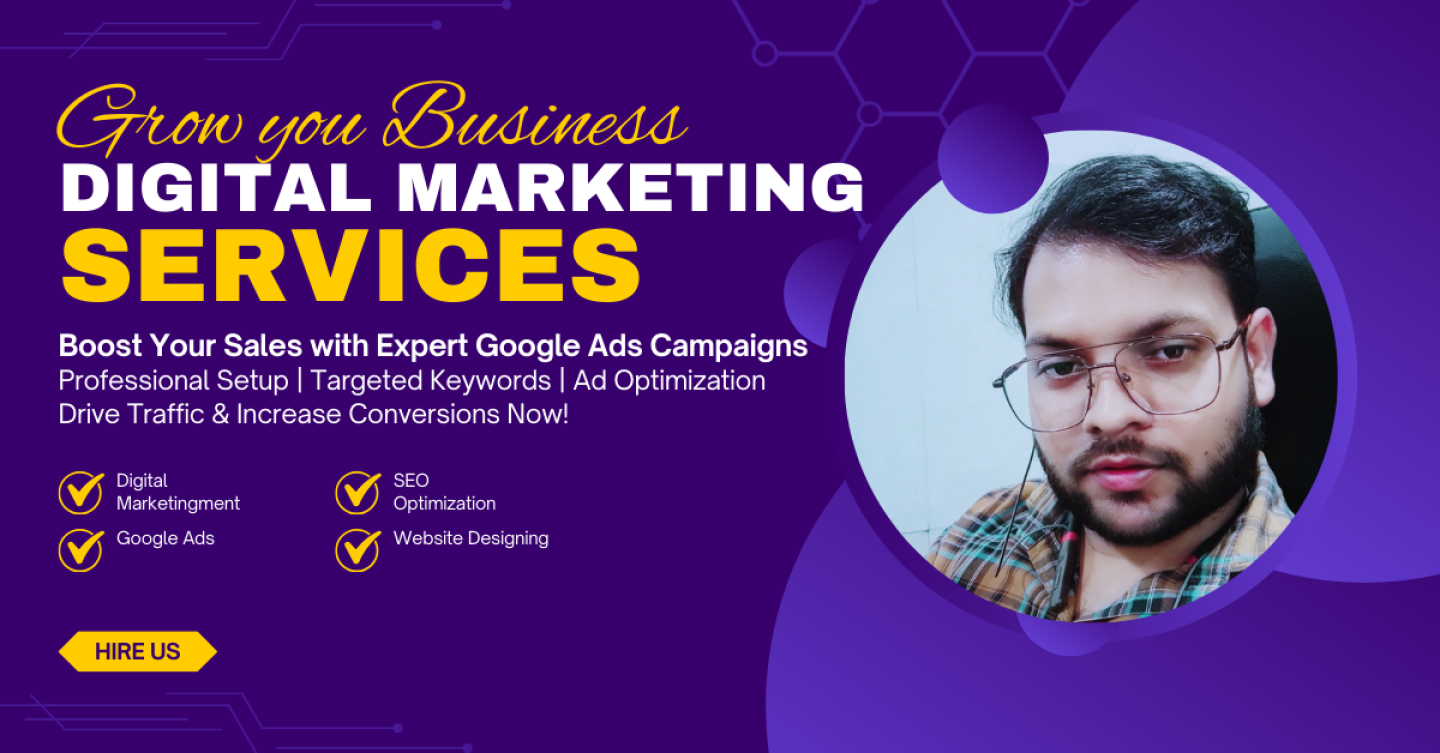 Grow you Business
DIGITAL MARKETING
SERVICES

Boost Your Sales with Expert Google Ads Campaigns
Professional Setup | Targeted Keywords | Ad Optimization
Drive Traffic & Increase Conversions Now!

✓ Digital Marketingment
✓ Google Ads

✓ SEO Optimization
✓ Website Designing

HIRE US